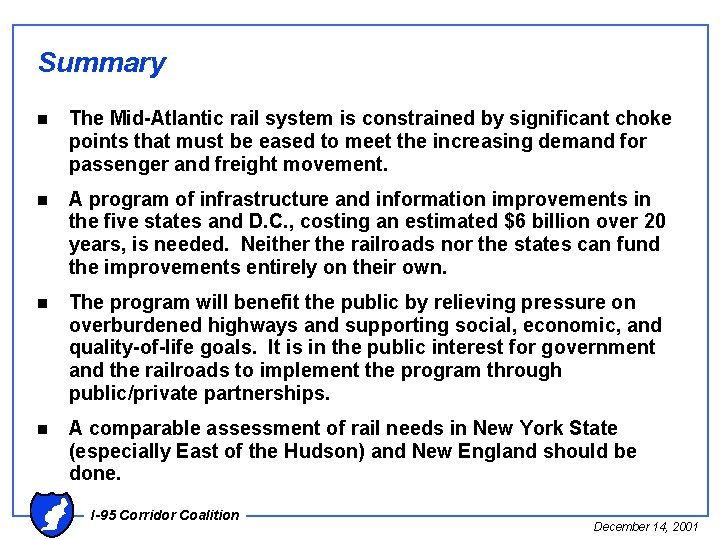 Summary

■ The Mid-Atlantic rail system is constrained by significant choke points that must be eased to meet the increasing demand for passenger and freight movement.

■ A program of infrastructure and information improvements in the five states and D.C., costing an estimated \$6 billion over 20 years, is needed. Neither the railroads nor the states can fund the improvements entirely on their own.

■ The program will benefit the public by relieving pressure on overburdened highways and supporting social, economic, and quality-of-life goals. It is in the public interest for government and the railroads to implement the program through public/private partnerships.

■ A comparable assessment of rail needs in New York State (especially East of the Hudson) and New England should be done.

I-95 Corridor Coalition

December 14, 2001